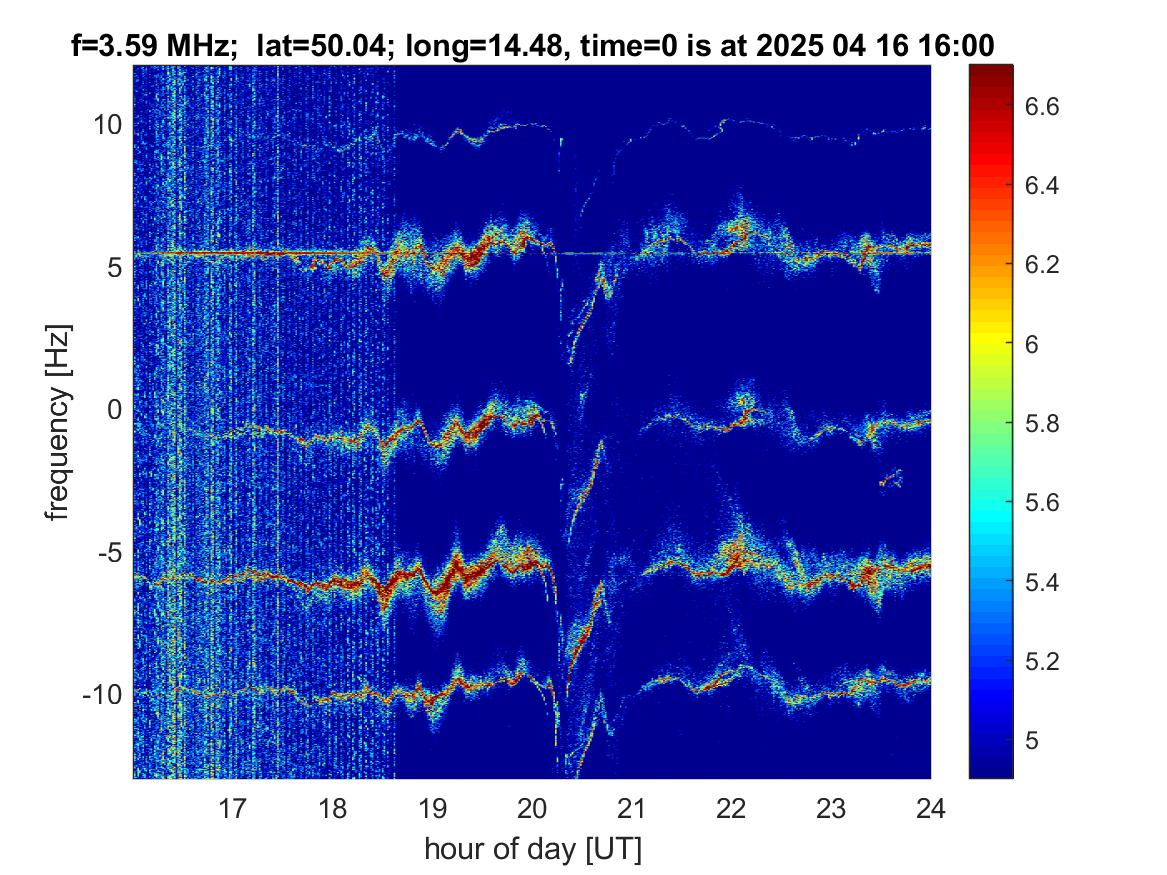 f=3.59 MHz; lat=50.04; long=14.48, time=0 is at 2025 04 16 16:00

frequency [Hz]

10
5
0
-5
-10

17 18 19 20 21 22 23 24

hour of day [UT]

6.6
6.4
6.2
6
5.8
5.6
5.4
5.2
5